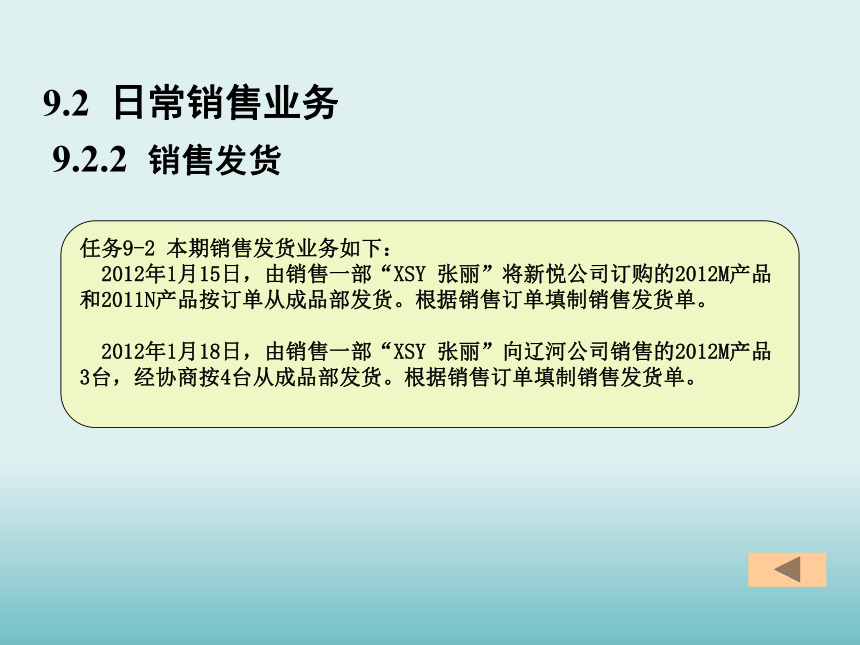 9.2 日常销售业务

9.2.2 销售发货

任务9-2 本期销售发货业务如下：

2012年1月15日，由销售一部“XSY 张丽”将新悦公司订购的2012M产品和2011N产品按订单从成品部发货。根据销售订单填制销售发货单。

2012年1月18日，由销售一部“XSY 张丽”向辽河公司销售的2012M产品3台，经协商按4台从成品部发货。根据销售订单填制销售发货单。